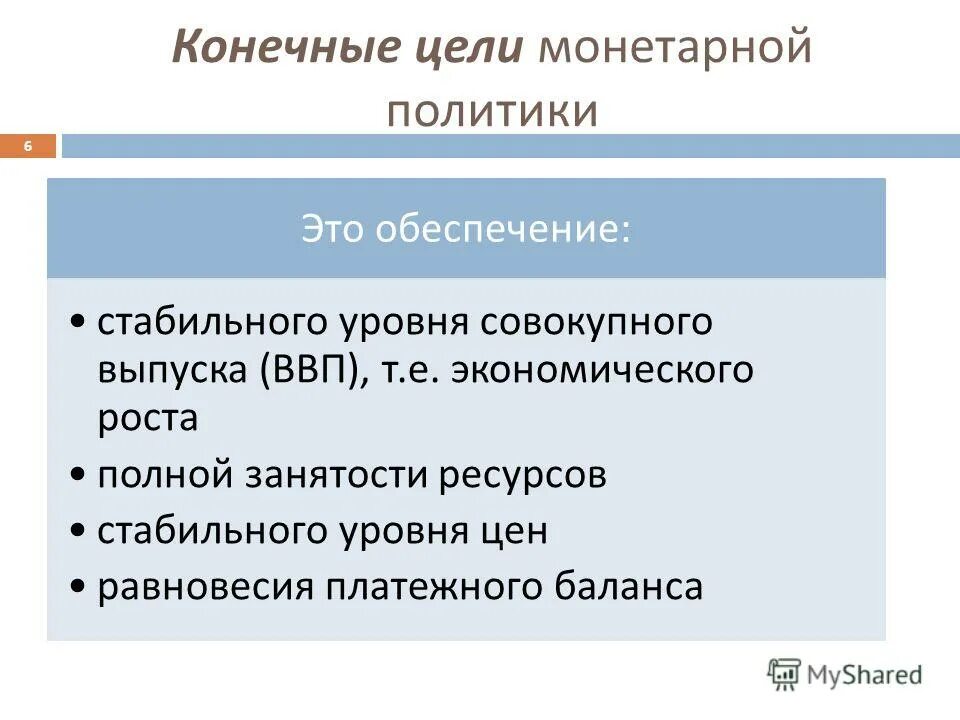 Конечные цели монетарной политики

6

Это обеспечение:

• стабильного уровня совокупного выпуска (ВВП), т.е. экономического роста
• полной занятости ресурсов
• стабильного уровня цен
• равновесия платежного баланса

MyShared